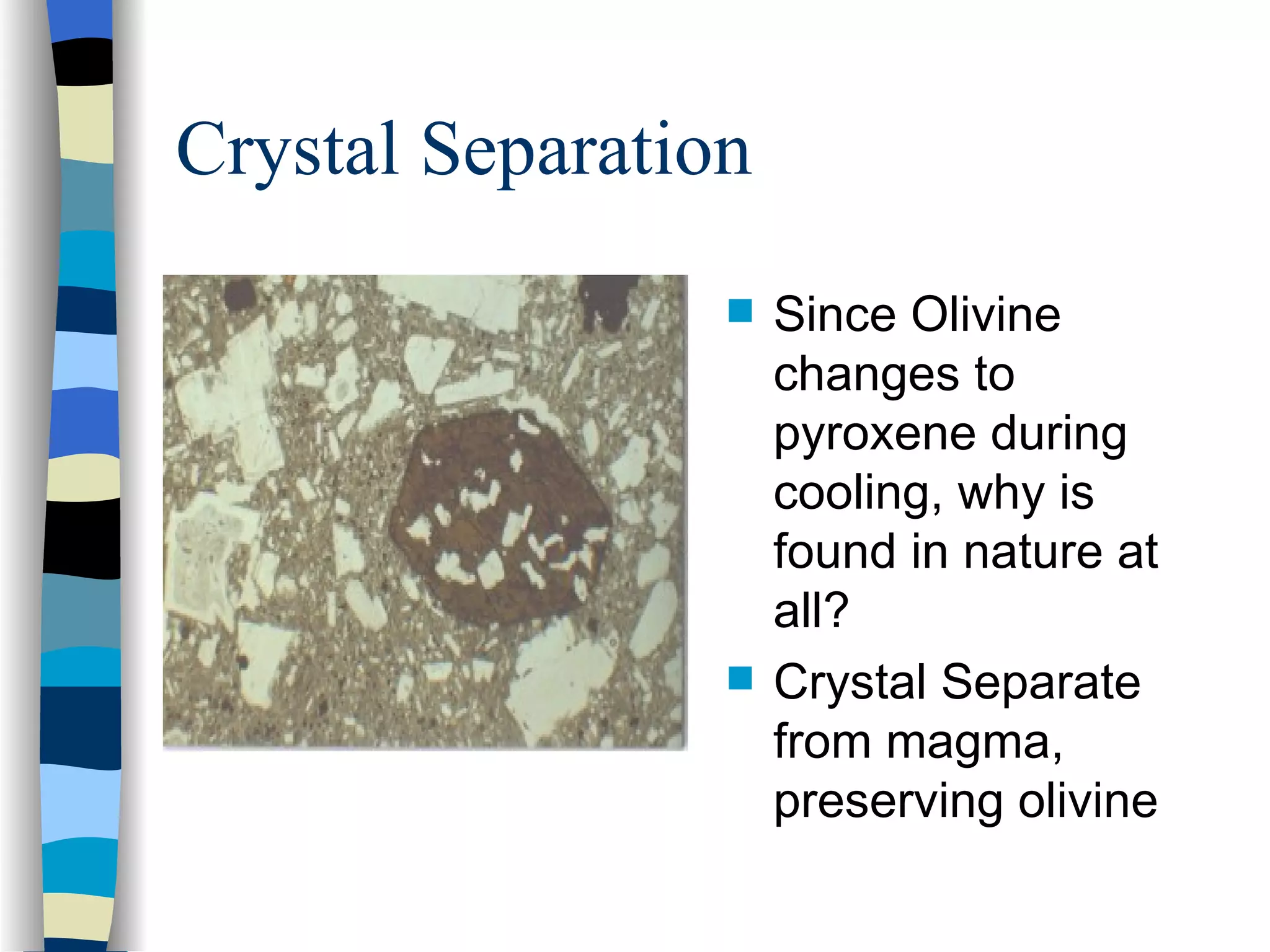 Crystal Separation

Since Olivine changes to pyroxene during cooling, why is found in nature at all?

Crystal Separate from magma, preserving olivine